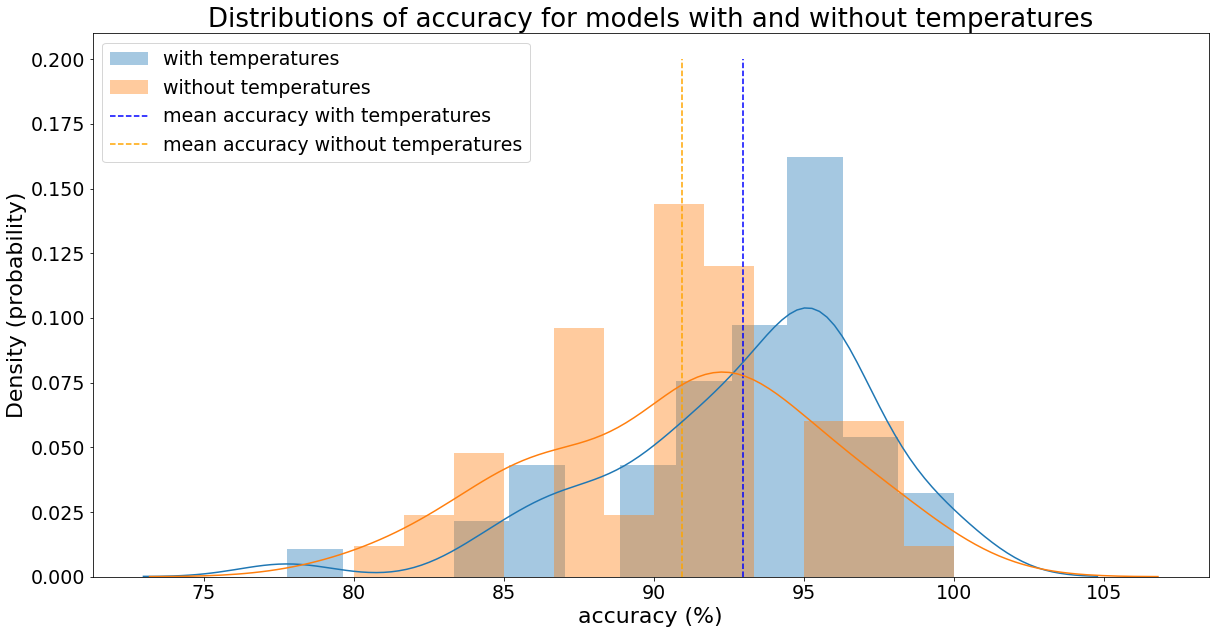 Distributions of accuracy for models with and without temperatures

with temperatures
without temperatures
mean accuracy with temperatures
mean accuracy without temperatures

Density (probability)

0.200
0.175
0.150
0.125
0.100
0.075
0.050
0.025
0.000

75
80
85
90
95
100
105

accuracy (%)